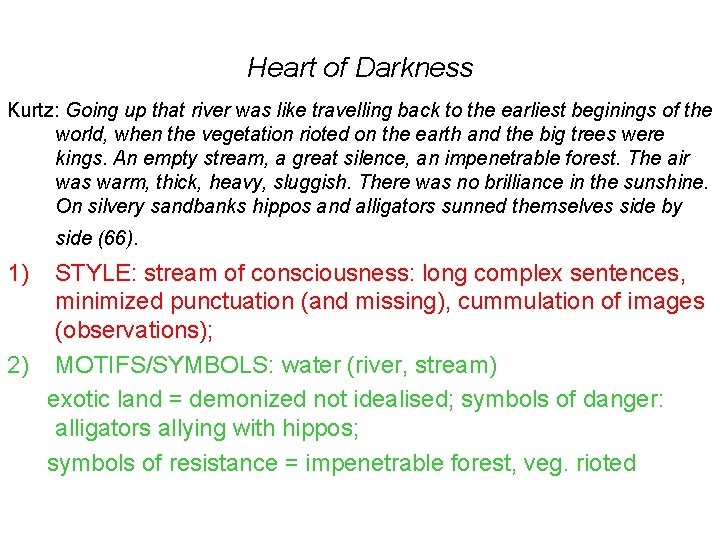 Heart of Darkness

Kurtz: Going up that river was like travelling back to the earliest beginings of the world, when the vegetation rioted on the earth and the big trees were kings. An empty stream, a great silence, an impenetrable forest. The air was warm, thick, heavy, sluggish. There was no brilliance in the sunshine. On silvery sandbanks hippos and alligators sunned themselves side by side (66).

1) STYLE: stream of consciousness: long complex sentences, minimized punctuation (and missing), cummulation of images (observations);

2) MOTIFS/SYMBOLS: water (river, stream)

exotic land = demonized not idealised; symbols of danger: alligators allying with hippos;

symbols of resistance = impenetrable forest, veg. rioted